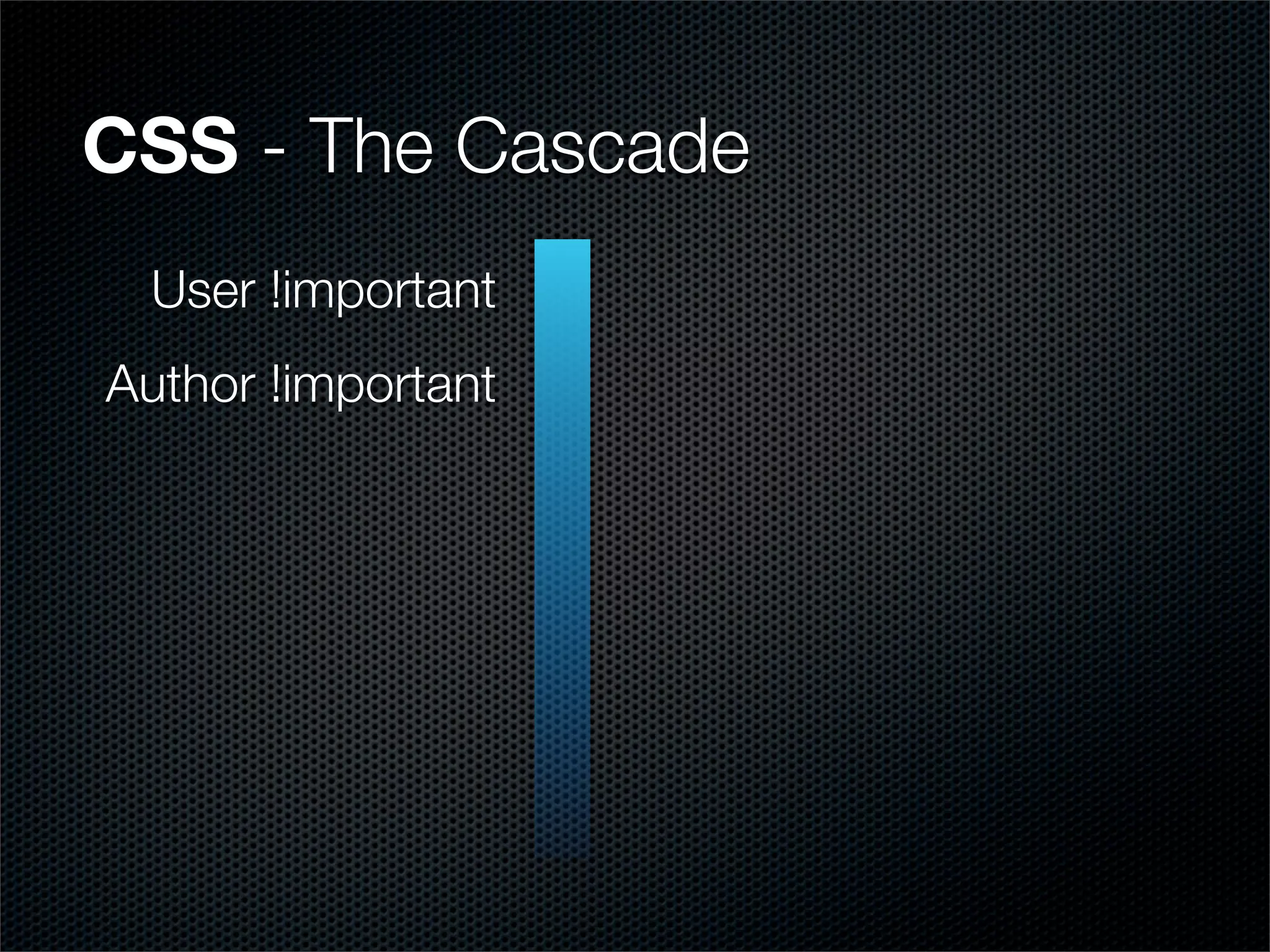 CSS - The Cascade

User !important

Author !important